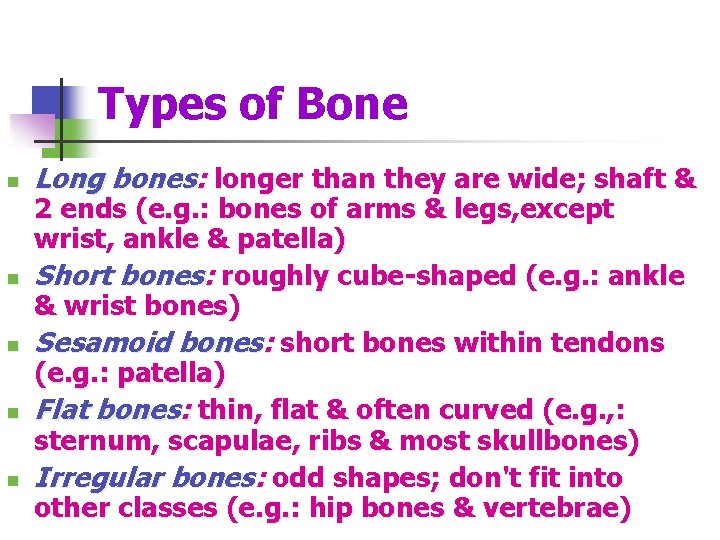 Types of Bone

- Long bones: longer than they are wide; shaft & 2 ends (e.g.: bones of arms & legs,except wrist, ankle & patella)
- Short bones: roughly cube-shaped (e.g.: ankle & wrist bones)
- Sesamoid bones: short bones within tendons (e.g.: patella)
- Flat bones: thin, flat & often curved (e.g.,: sternum, scapulae, ribs & most skullbones)
- Irregular bones: odd shapes; don't fit into other classes (e.g.: hip bones & vertebrae)